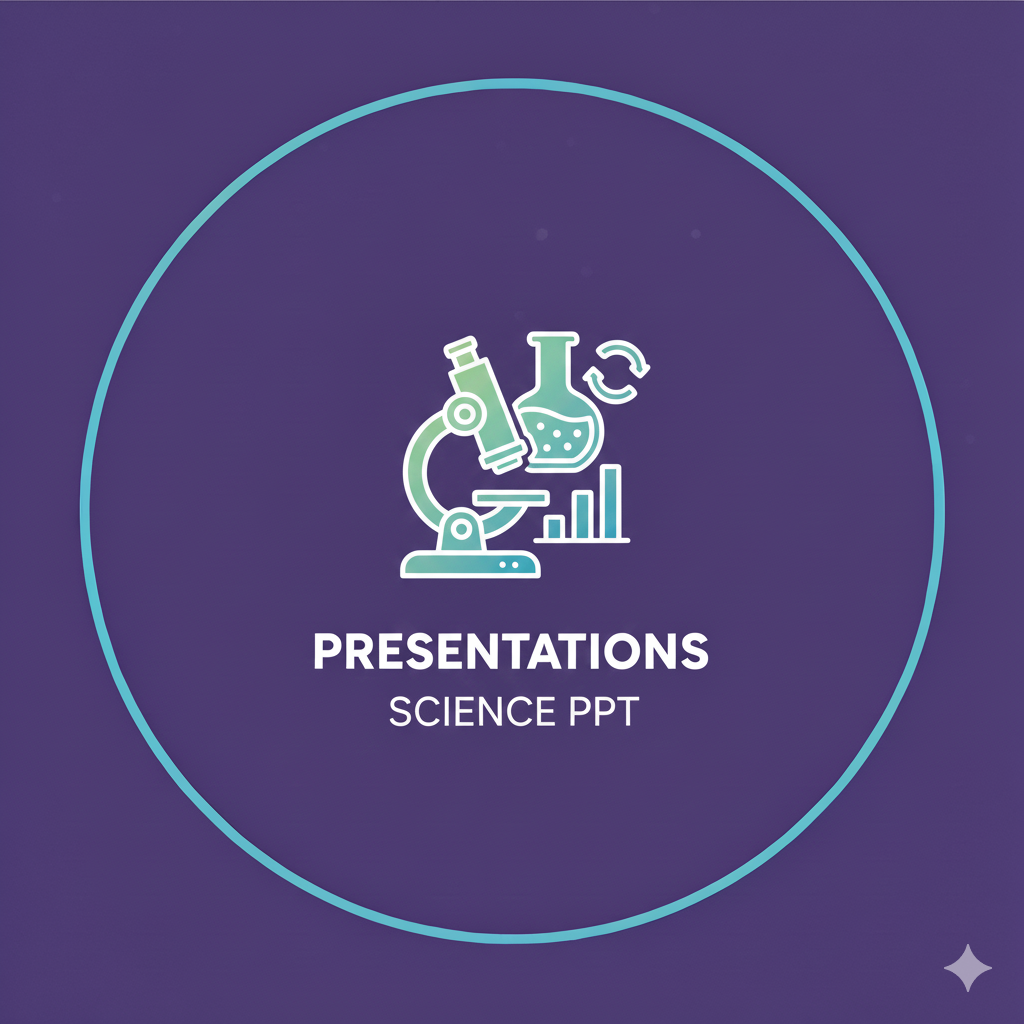 PRESENTATIONS
SCIENCE PPT